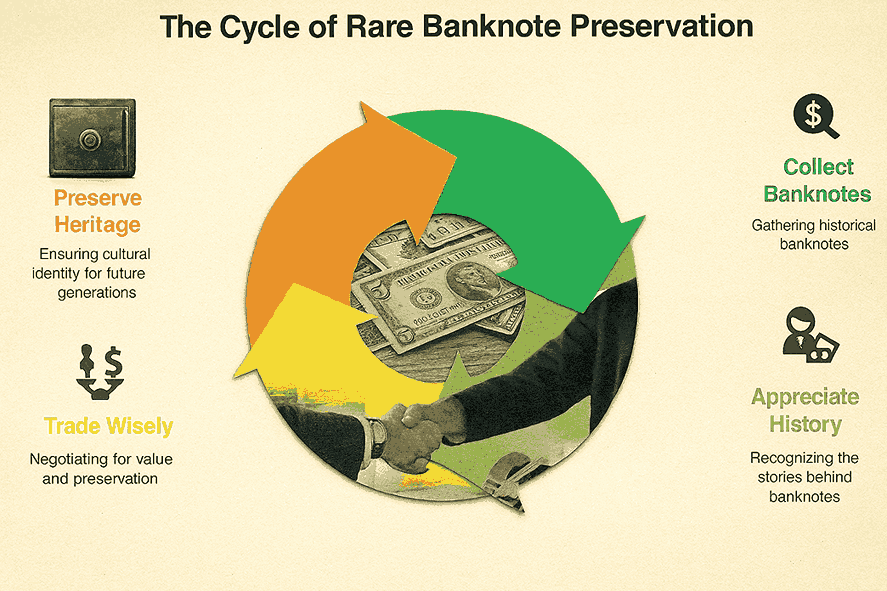 The Cycle of Rare Banknote Preservation

Preserve Heritage

Ensuring cultural identity for future generations

Trade Wisely

Negotiating for value and preservation

Collect Banknotes

Gathering historical banknotes

Appreciate History

Recognizing the stories behind banknotes